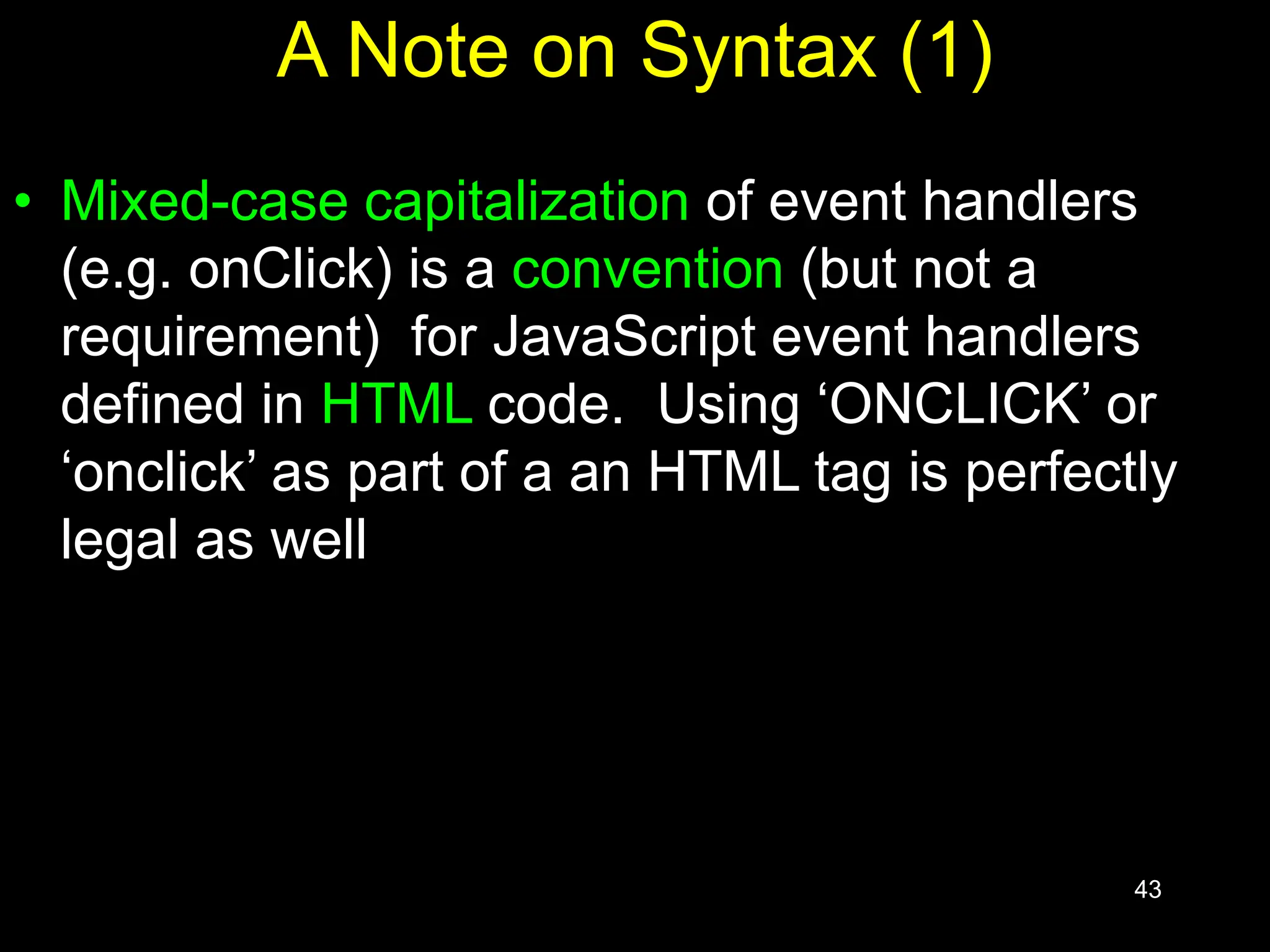 A Note on Syntax (1)

• Mixed-case capitalization of event handlers (e.g. onClick) is a convention (but not a requirement) for JavaScript event handlers defined in HTML code. Using ‘ONCLICK’ or ‘onclick’ as part of a an HTML tag is perfectly legal as well

43